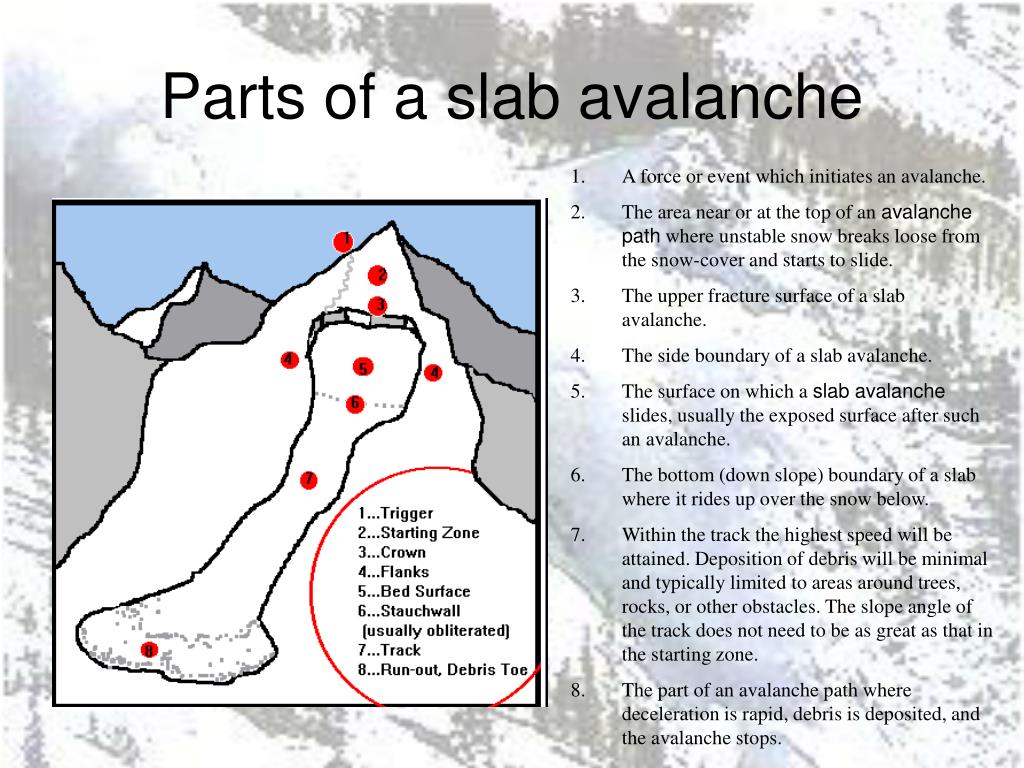 Parts of a slab avalanche

1
2
3
4
5
4
6
7
8

1...Trigger
2...Starting Zone
3...Crown
4...Flanks
5...Bed Surface
6...Stauchwall
(usually obliterated)
7...Track
8...Run-out, Debris Toe

1. A force or event which initiates an avalanche.

2. The area near or at the top of an avalanche path where unstable snow breaks loose from the snow-cover and starts to slide.

3. The upper fracture surface of a slab avalanche.

4. The side boundary of a slab avalanche.

5. The surface on which a slab avalanche slides, usually the exposed surface after such an avalanche.

6. The bottom (down slope) boundary of a slab where it rides up over the snow below.

7. Within the track the highest speed will be attained. Deposition of debris will be minimal and typically limited to areas around trees, rocks, or other obstacles. The slope angle of the track does not need to be as great as that in the starting zone.

8. The part of an avalanche path where deceleration is rapid, debris is deposited, and the avalanche stops.